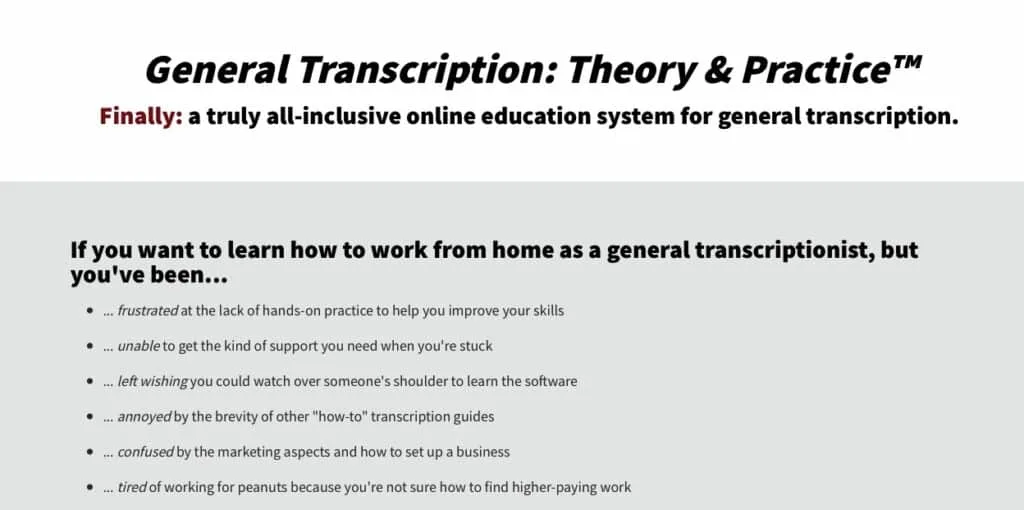 General Transcription: Theory & Practice™

Finally: a truly all-inclusive online education system for general transcription.

If you want to learn how to work from home as a general transcriptionist, but you've been...

- ... frustrated at the lack of hands-on practice to help you improve your skills
- ... unable to get the kind of support you need when you're stuck
- ... left wishing you could watch over someone's shoulder to learn the software
- ... annoyed by the brevity of other "how-to" transcription guides
- ... confused by the marketing aspects and how to set up a business
- ... tired of working for peanuts because you're not sure how to find higher-paying work